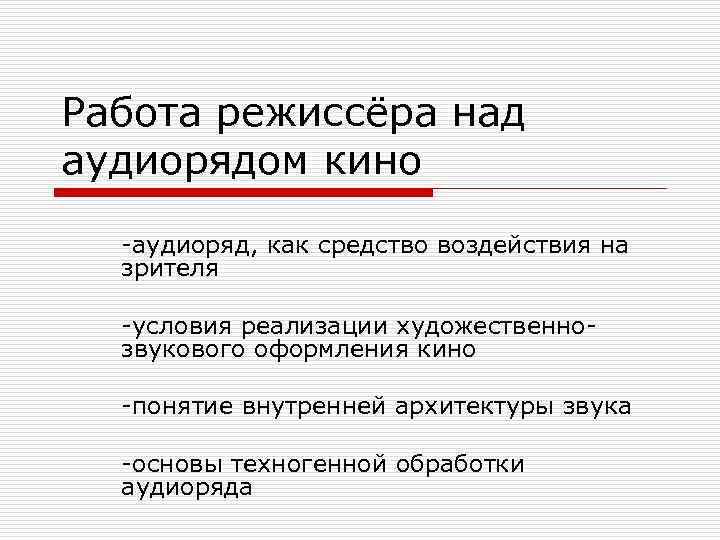 Работа режиссёра над аудиорядом кино

-аудиоряд, как средство воздействия на зрителя

-условия реализации художественно-звукового оформления кино

-понятие внутренней архитектуры звука

-основы техногенной обработки аудиоряда